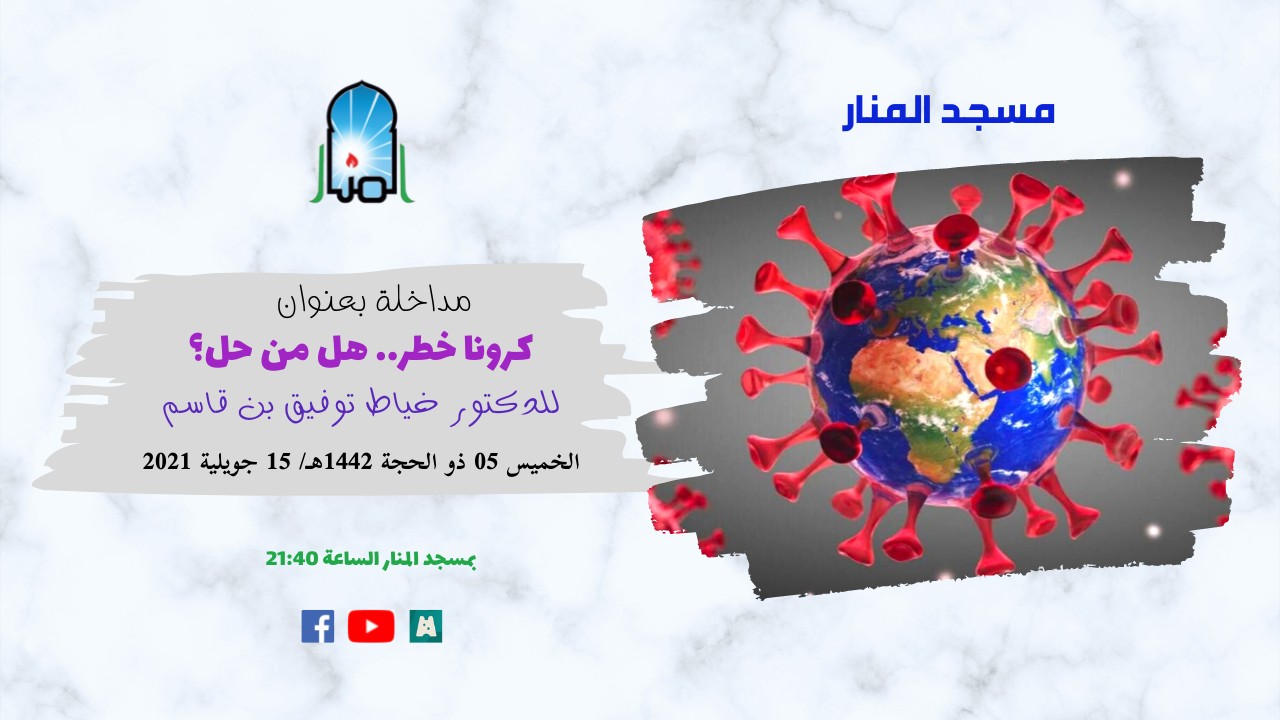 مسجد المنار

المنار

مداخلة بعنوان

كرونا خطر.. هل من حل؟

للدكتور خياط توفيق بن قاسم

الخميس 05 ذو الحجة 1442هـ/ 15 جويلية 2021

بمسجد المنار الساعة 21:40